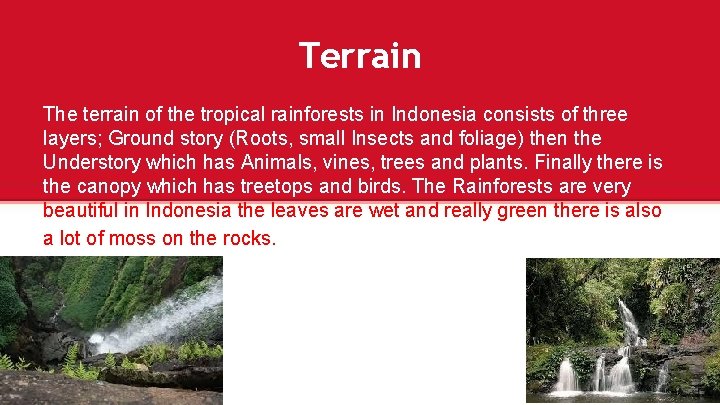 Terrain

The terrain of the tropical rainforests in Indonesia consists of three layers; Ground story (Roots, small Insects and foliage) then the Understory which has Animals, vines, trees and plants. Finally there is the canopy which has treetops and birds. The Rainforests are very beautiful in Indonesia the leaves are wet and really green there is also a lot of moss on the rocks.